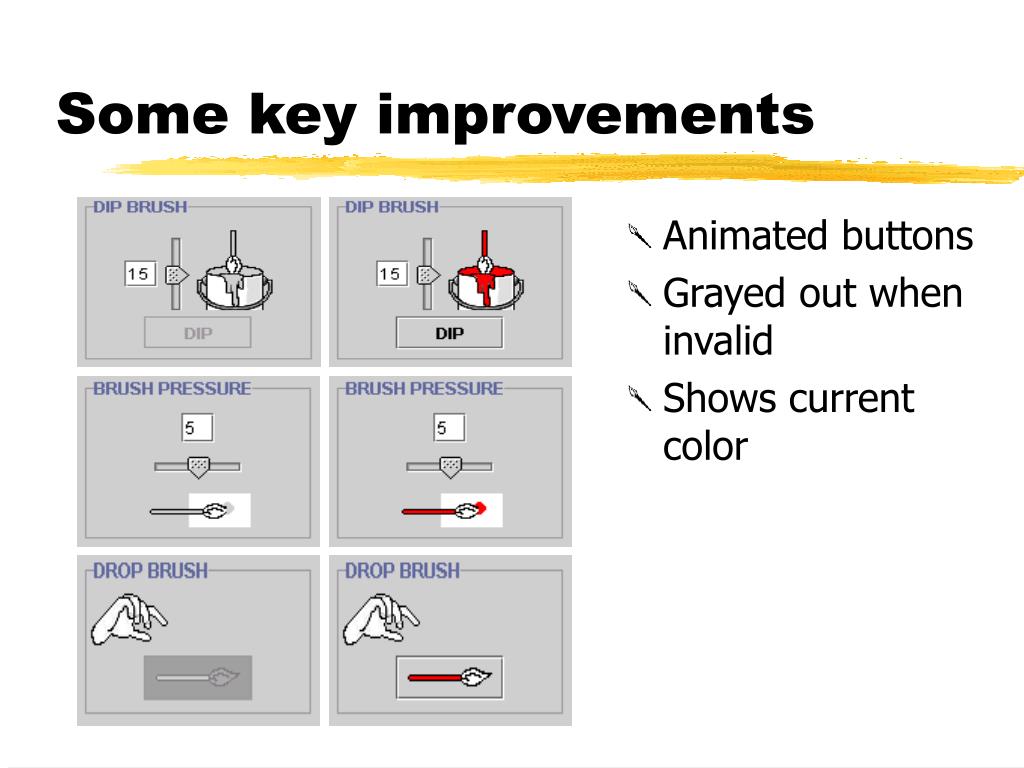 Some key improvements

DIP BRUSH
15
DIP

DIP BRUSH
15
DIP

BRUSH PRESSURE
5

BRUSH PRESSURE
5

DROP BRUSH

DROP BRUSH

Animated buttons

Grayed out when invalid

Shows current color